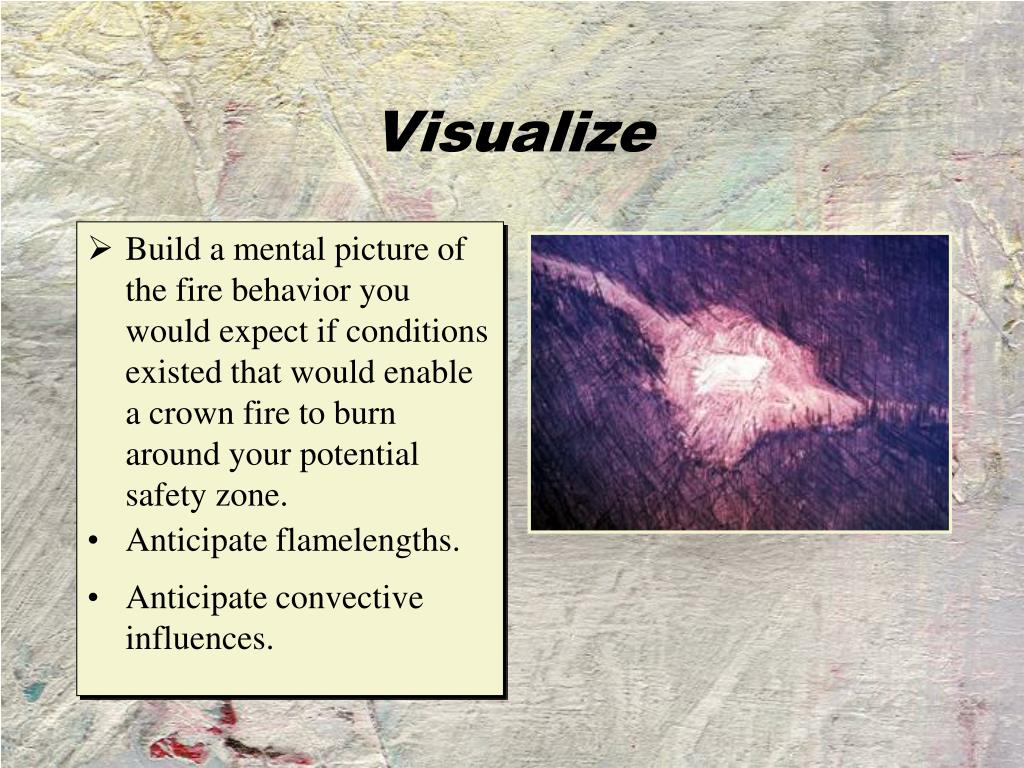 Visualize

➢ Build a mental picture of the fire behavior you would expect if conditions existed that would enable a crown fire to burn around your potential safety zone.

• Anticipate flamelengths.

• Anticipate convective influences.